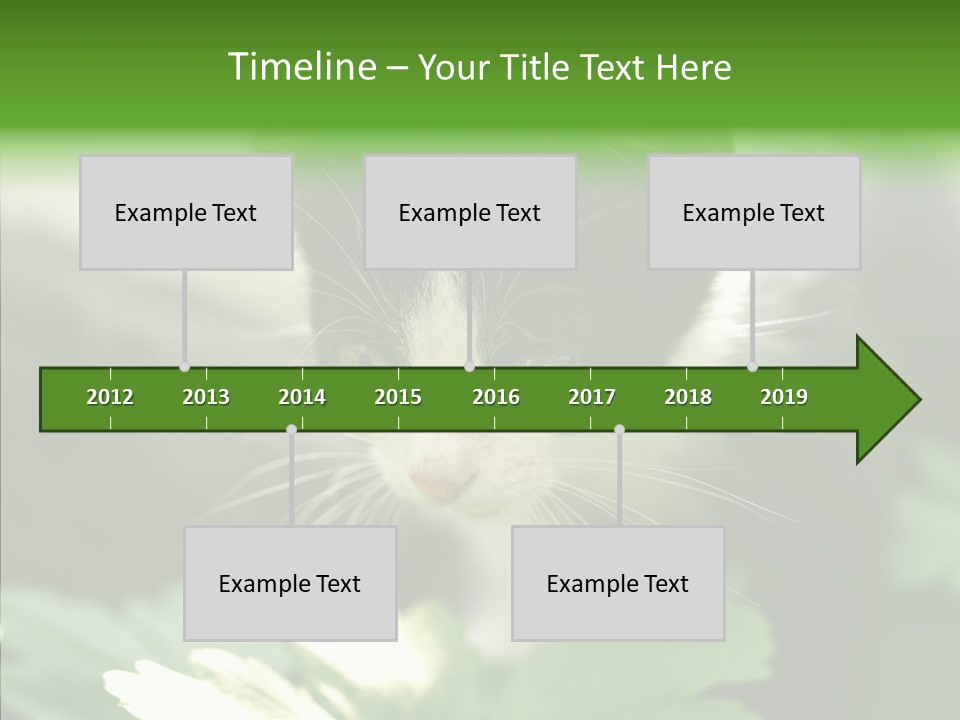 Timeline – Your Title Text Here

Example Text

Example Text

Example Text

2012 2013 2014 2015 2016 2017 2018 2019

Example Text

Example Text